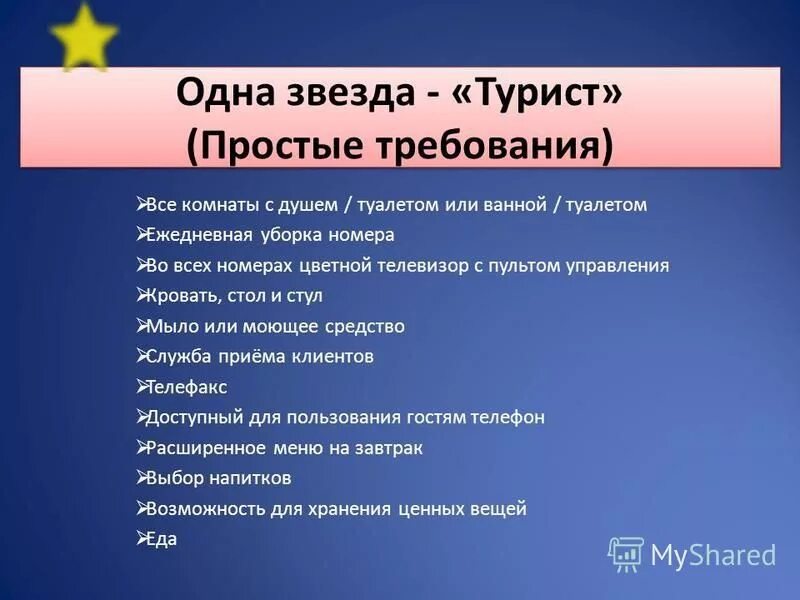 Одна звезда - «Турист»
(Простые требования)

➢Все комнаты с душем / туалетом или ванной / туалетом
➢Ежедневная уборка номера
➢Во всех номерах цветной телевизор с пультом управления
➢Кровать, стол и стул
➢Мыло или моющее средство
➢Служба приёма клиентов
➢Телефакс
➢Доступный для пользования гостям телефон
➢Расширенное меню на завтрак
➢Выбор напитков
➢Возможность для хранения ценных вещей
➢Еда

MyShared